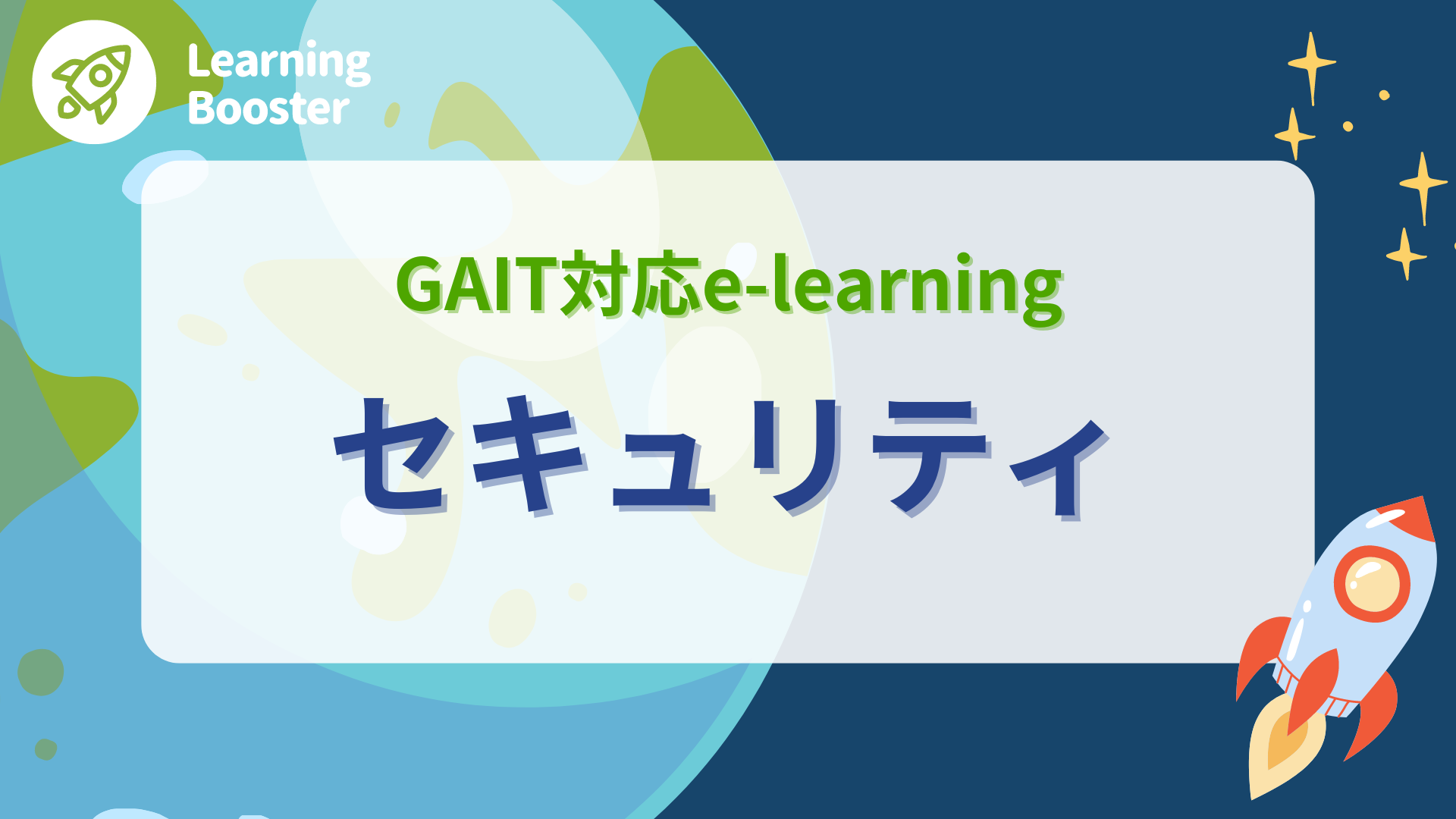 Learning Booster

GAIT対応e-learning

セキュリティ